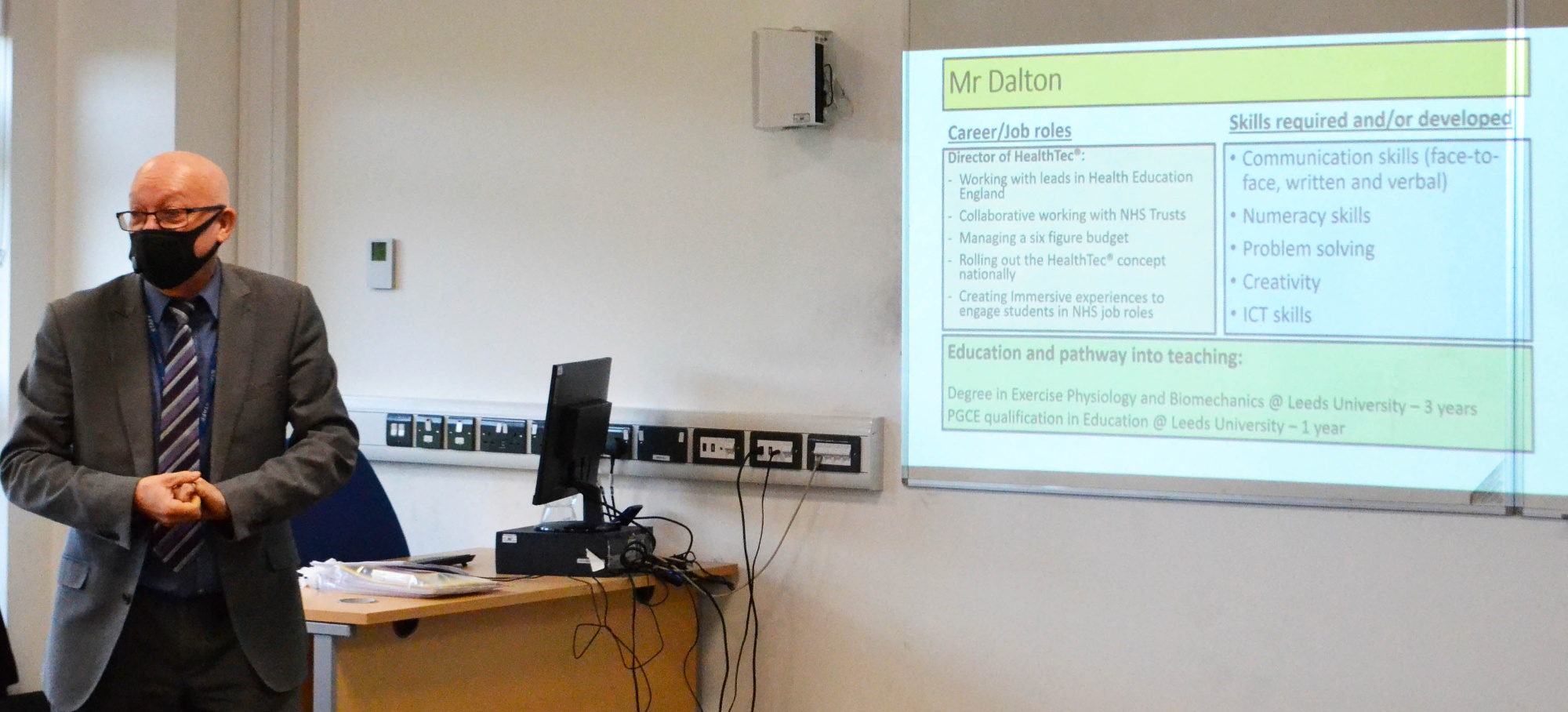 Mr Dalton

Career/Job roles

Director of HealthTec®:
- Working with leads in Health Education England
- Collaborative working with NHS Trusts
- Managing a six figure budget
- Rolling out the HealthTec® concept nationally
- Creating Immersive experiences to engage students in NHS job roles

Skills required and/or developed

• Communication skills (face-to-face, written and verbal)
• Numeracy skills
• Problem solving
• Creativity
• ICT skills

Education and pathway into teaching:

Degree in Exercise Physiology and Biomechanics @ Leeds University – 3 years
PGCE qualification in Education @ Leeds University – 1 year